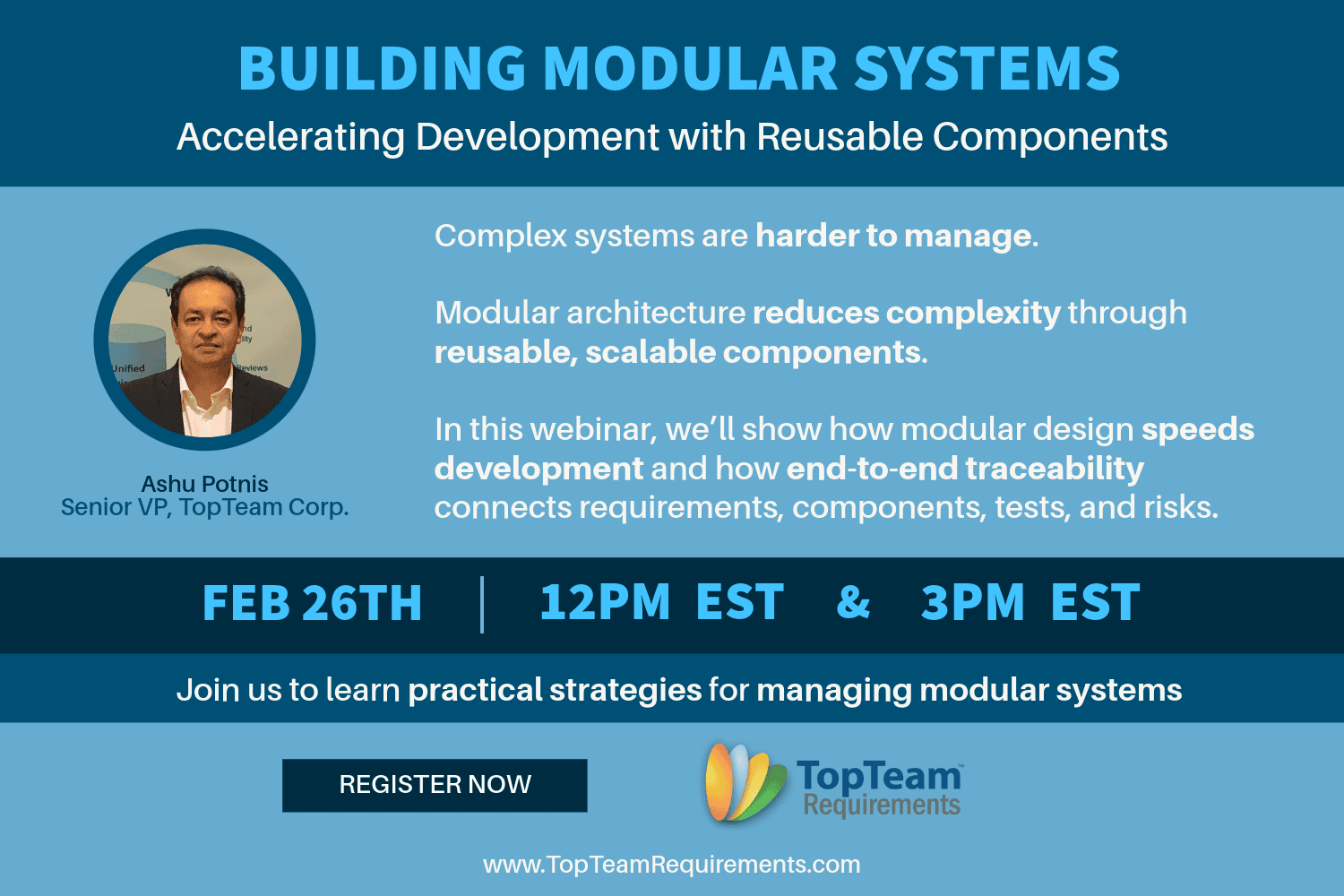 BUILDING MODULAR SYSTEMS

Accelerating Development with Reusable Components

Unified

Reviews

Ashu Potnis
Senior VP, TopTeam Corp.

Complex systems are harder to manage.

Modular architecture reduces complexity through reusable, scalable components.

In this webinar, we'll show how modular design speeds development and how end-to-end traceability connects requirements, components, tests, and risks.

FEB 26TH | 12PM EST & 3PM EST

Join us to learn practical strategies for managing modular systems

REGISTER NOW

TopTeam™ Requirements

www.TopTeamRequirements.com